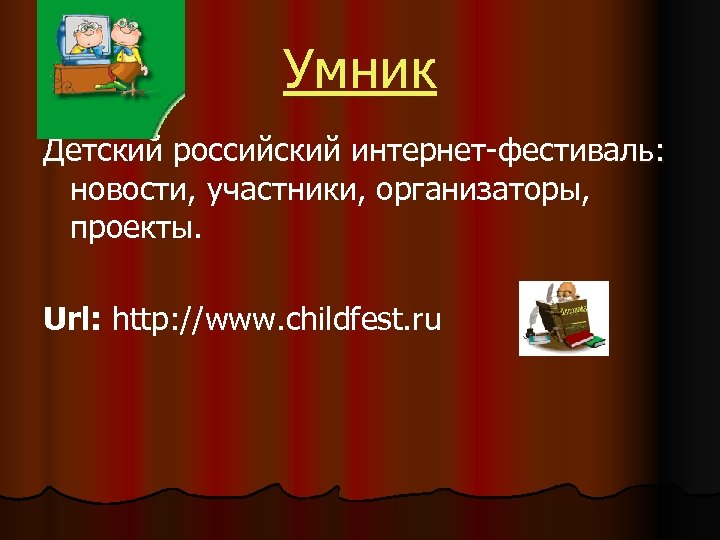 Умник

Детский российский интернет-фестиваль: новости, участники, организаторы, проекты.

Url: http://www.childfest.ru